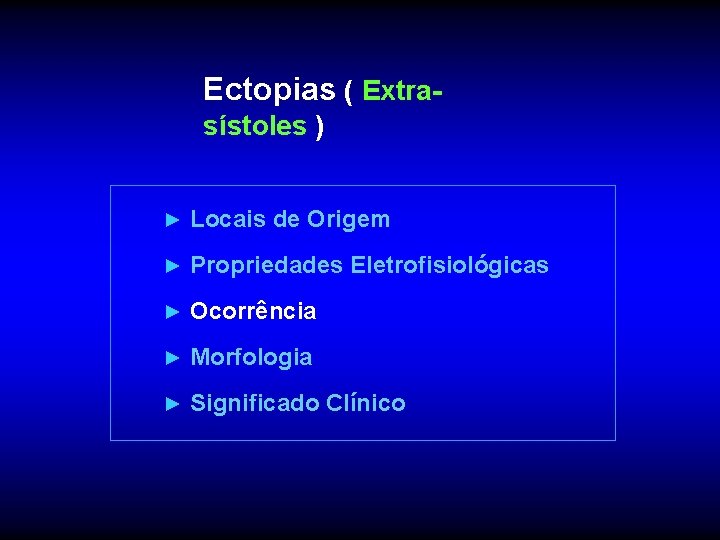 Ectopias ( Extra-sístoles )

► Locais de Origem

► Propriedades Eletrofisiológicas

► Ocorrência

► Morfologia

► Significado Clínico